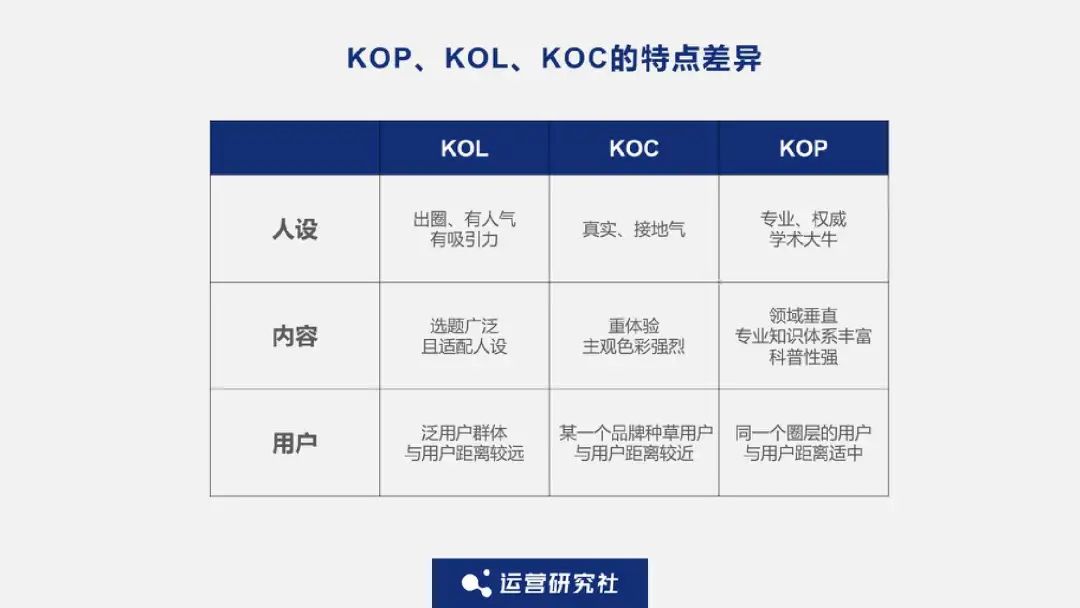 KOP、KOL、KOC的特点差异

|  | KOL | KOC | KOP |
|---|---|---|---|
| 人设 | 出圈、有人气 有吸引力 | 真实、接地气 | 专业、权威 学术大牛 |
| 内容 | 选题广泛 且适配人设 | 重体验 主观色彩强烈 | 领域垂直 专业知识体系丰富 科普性强 |
| 用户 | 泛用户群体 与用户距离较远 | 某一个品牌种草用户 与用户距离较近 | 同一个圈层的用户 与用户距离适中 |

运营研究社